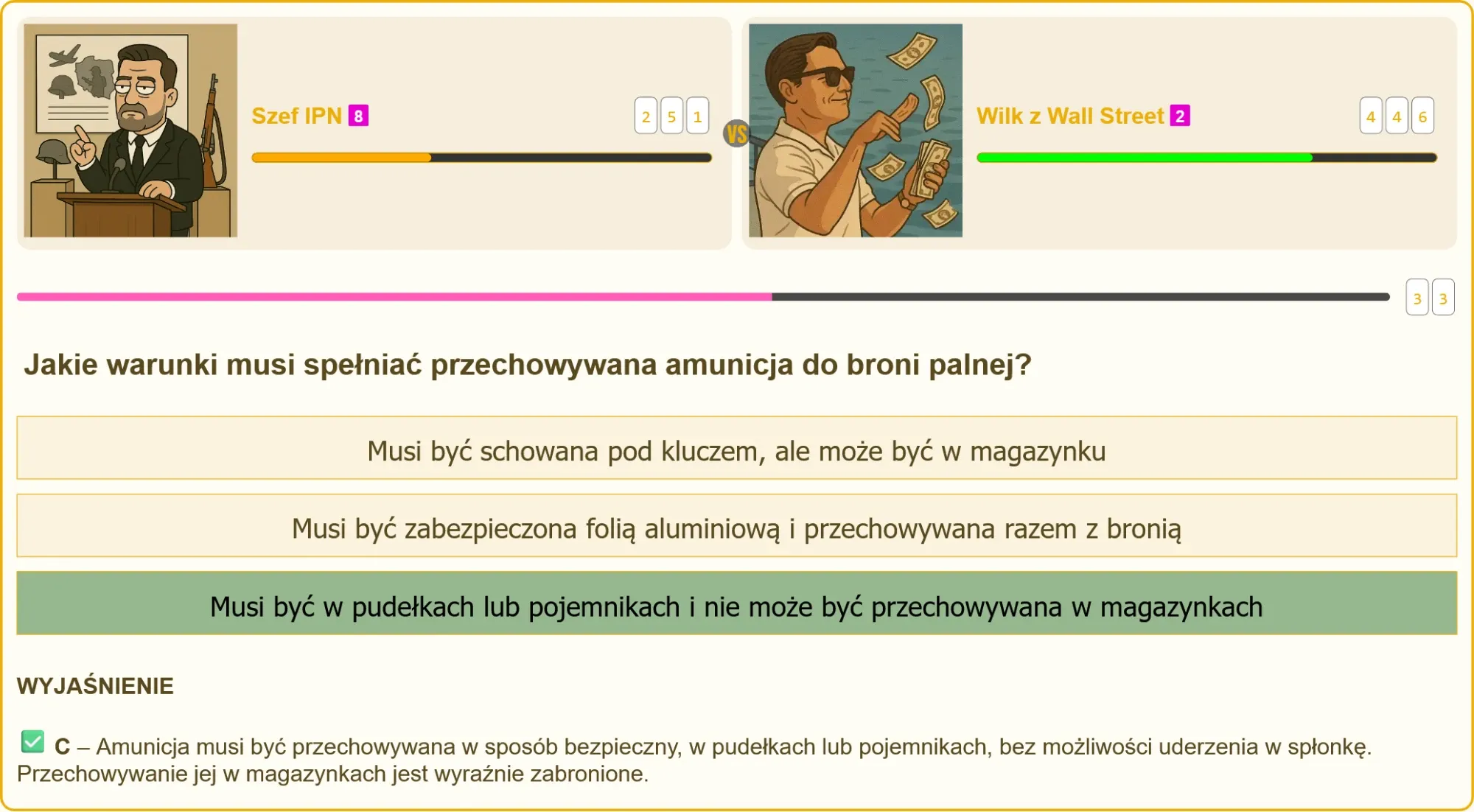 Szef IPN 8

2 5 1

VS

Wilk z Wall Street 2

4 4 6

3 3

Jakie warunki musi spełniać przechowywana amunicja do broni palnej?

Musi być schowana pod kluczem, ale może być w magazynku

Musi być zabezpieczona folią aluminiową i przechowywana razem z bronią

Musi być w pudełkach lub pojemnikach i nie może być przechowywana w magazynkach

WYJAŚNIENIE

C – Amunicja musi być przechowywana w sposób bezpieczny, w pudełkach lub pojemnikach, bez możliwości uderzenia w spłonkę. Przechowywanie jej w magazynkach jest wyraźnie zabronione.